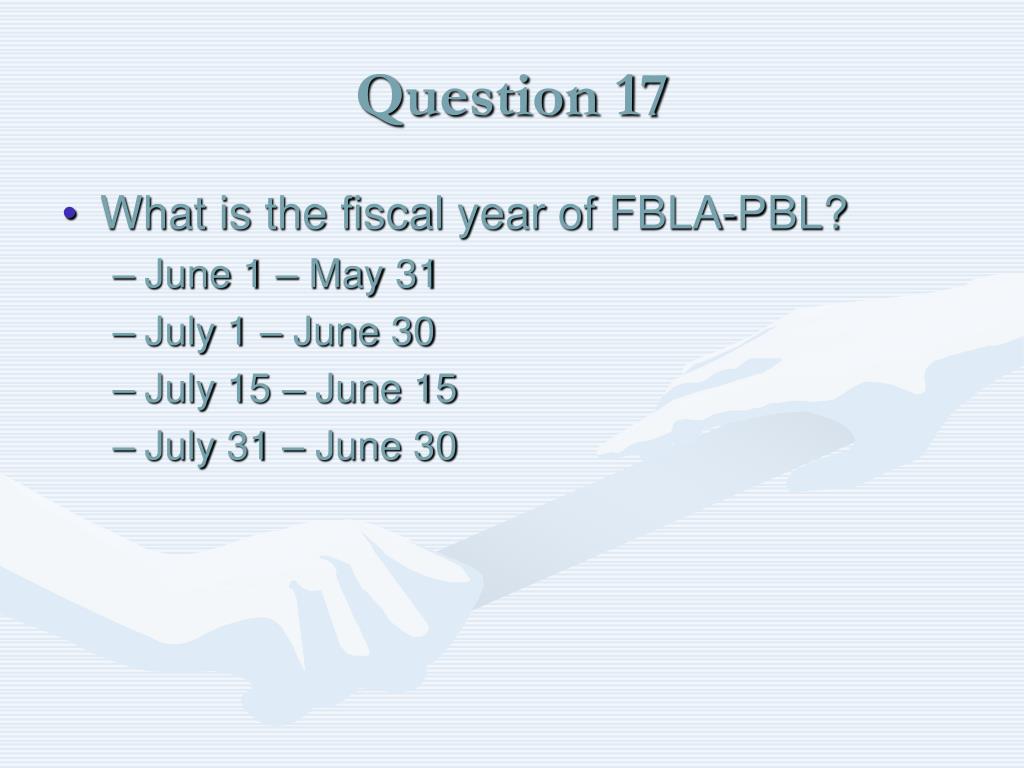 Question 17

• What is the fiscal year of FBLA-PBL?
– June 1 – May 31
– July 1 – June 30
– July 15 – June 15
– July 31 – June 30